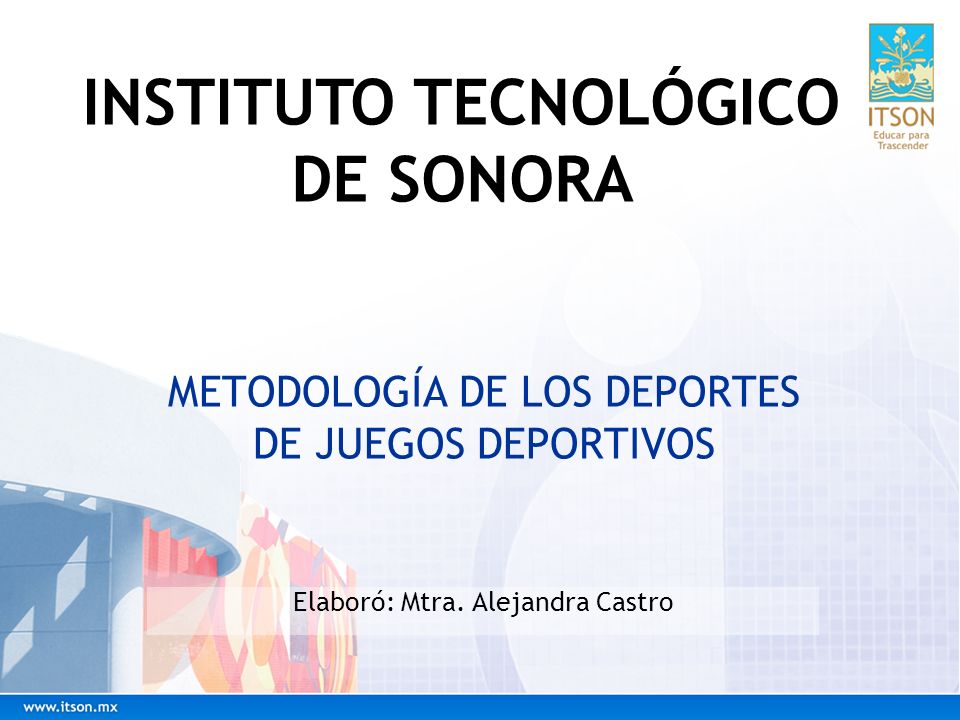 INSTITUTO TECNOLÓGICO DE SONORA

ITSON
Educar para Trascender

METODOLOGÍA DE LOS DEPORTES DE JUEGOS DEPORTIVOS

Elaboró: Mtra. Alejandra Castro

www.itson.mx